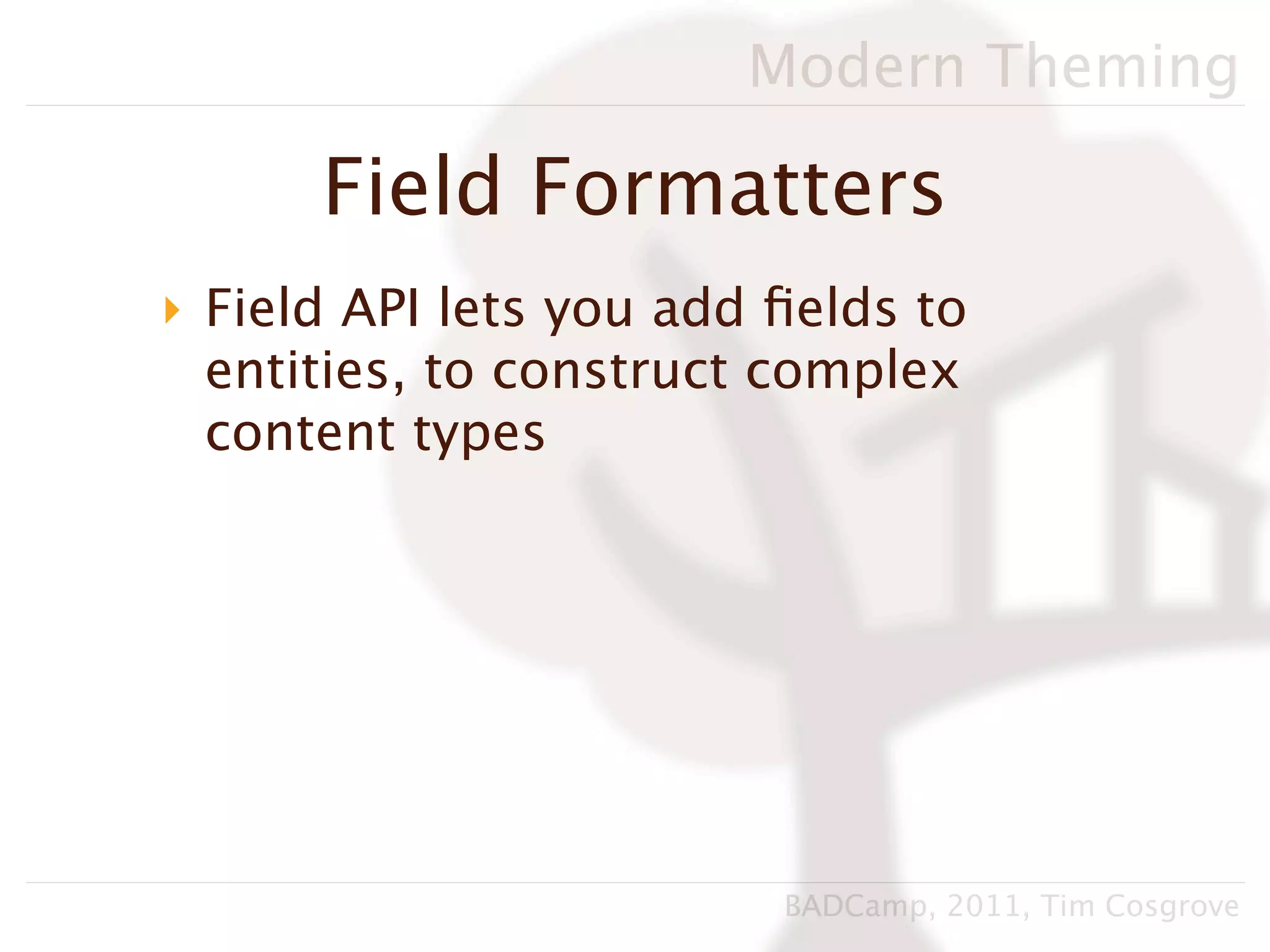 Modern Theming

Field Formatters

Field API lets you add fields to entities, to construct complex content types

BADCamp, 2011, Tim Cosgrove